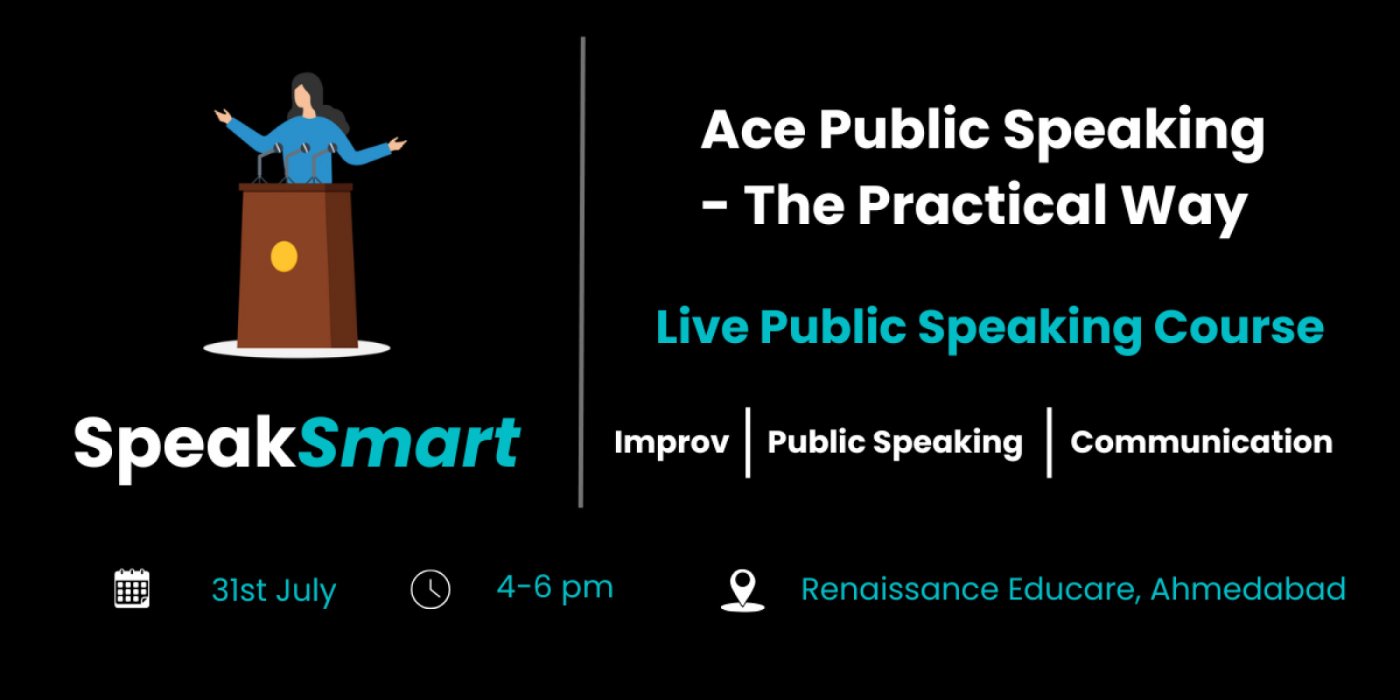 SpeakSmart

Ace Public Speaking - The Practical Way

Live Public Speaking Course

Improv | Public Speaking | Communication

31st July

4-6 pm

Renaissance Educare, Ahmedabad